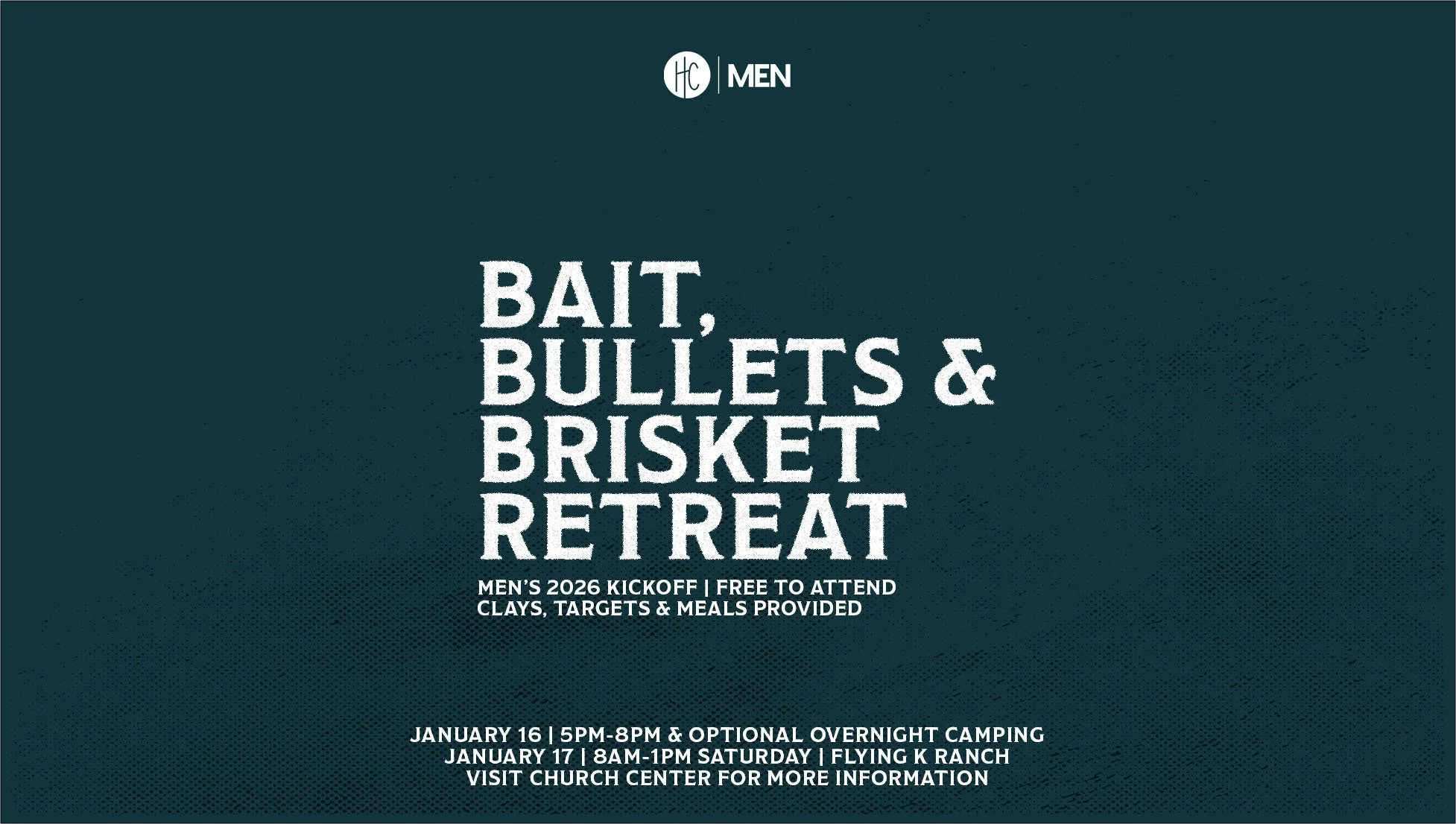 HC | MEN

BAIT, BULLETS & BRISKET RETREAT

MEN'S 2026 KICKOFF | FREE TO ATTEND
CLAYS, TARGETS & MEALS PROVIDED

JANUARY 16 | 5PM-8PM & OPTIONAL OVERNIGHT CAMPING
JANUARY 17 | 8AM-1PM SATURDAY | FLYING K RANCH
VISIT CHURCH CENTER FOR MORE INFORMATION